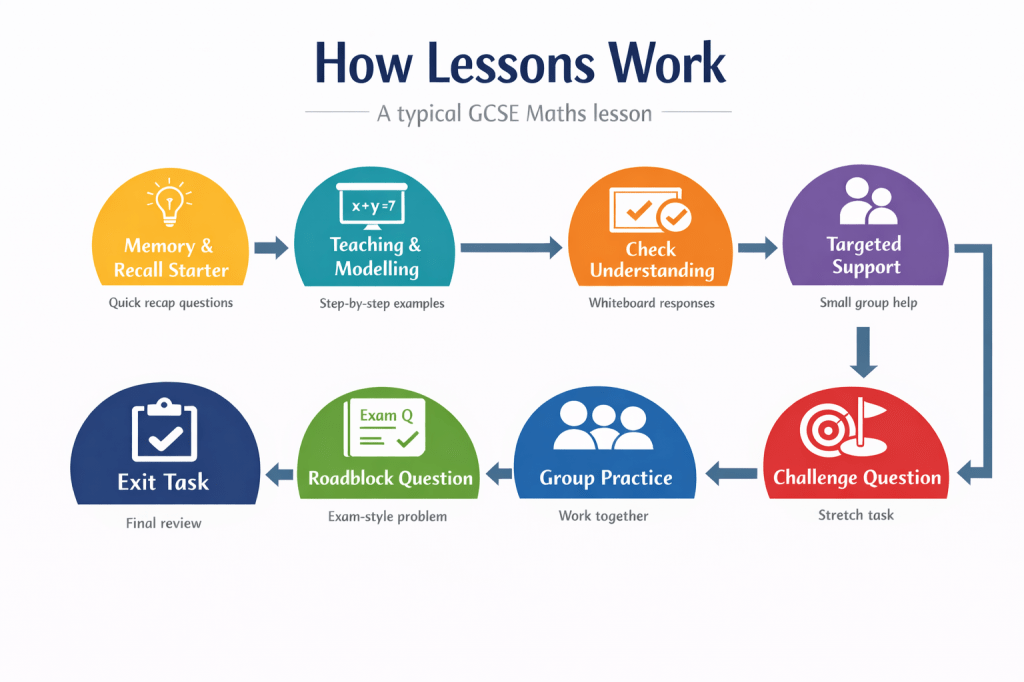 How Lessons Work

A typical GCSE Maths lesson

Memory & Recall Starter

Quick recap questions

$x+y=7$

Teaching & Modelling

Step-by-step examples

Check Understanding

Whiteboard responses

Targeted Support

Small group help

Challenge Question

Stretch task

Group Practice

Work together

Exam Q

Roadblock Question

Exam-style problem

Exit Task

Final review